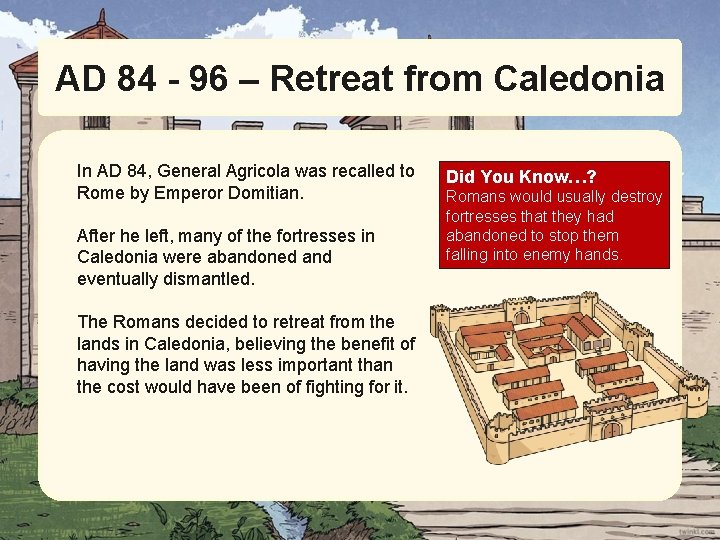 AD 84 - 96 – Retreat from Caledonia

In AD 84, General Agricola was recalled to Rome by Emperor Domitian.

After he left, many of the fortresses in Caledonia were abandoned and eventually dismantled.

The Romans decided to retreat from the lands in Caledonia, believing the benefit of having the land was less important than the cost would have been of fighting for it.

Did You Know…?
Romans would usually destroy fortresses that they had abandoned to stop them falling into enemy hands.

twinkl.com